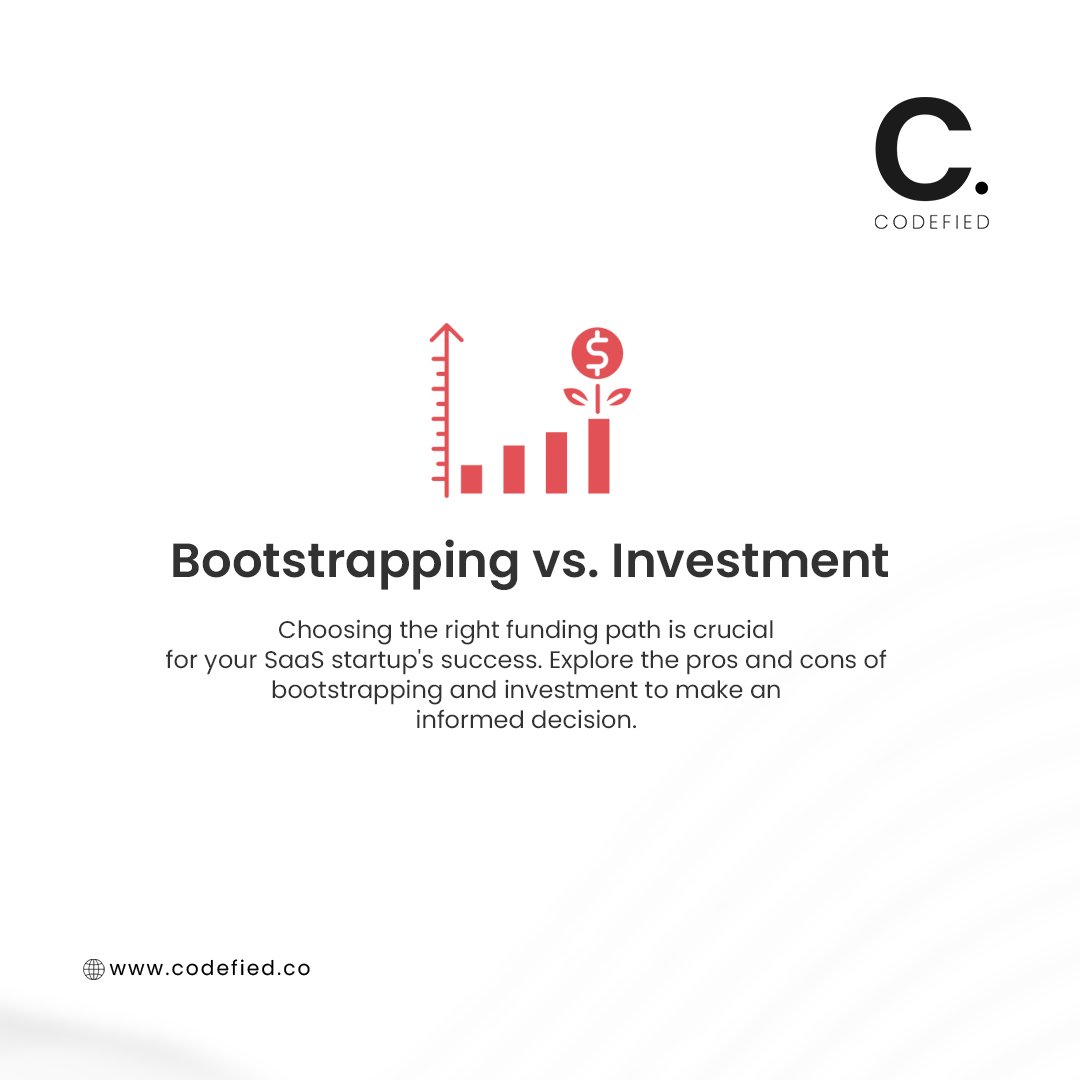 C.
CODEFIED

$

Bootstrapping vs. Investment

Choosing the right funding path is crucial for your SaaS startup's success. Explore the pros and cons of bootstrapping and investment to make an informed decision.

www.codefied.co